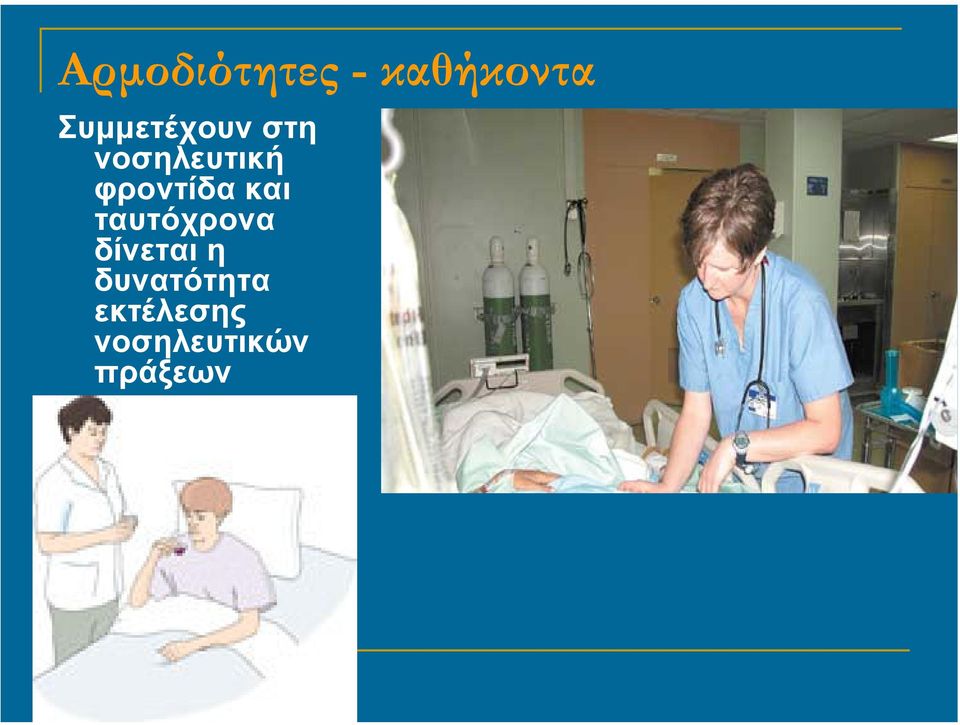 Αρμοδιότητες - καθήκοντα

Συμμετέχουν στη νοσηλευτική φροντίδα και ταυτόχρονα δίνεται η δυνατότητα εκτέλεσης νοσηλευτικών πράξεων